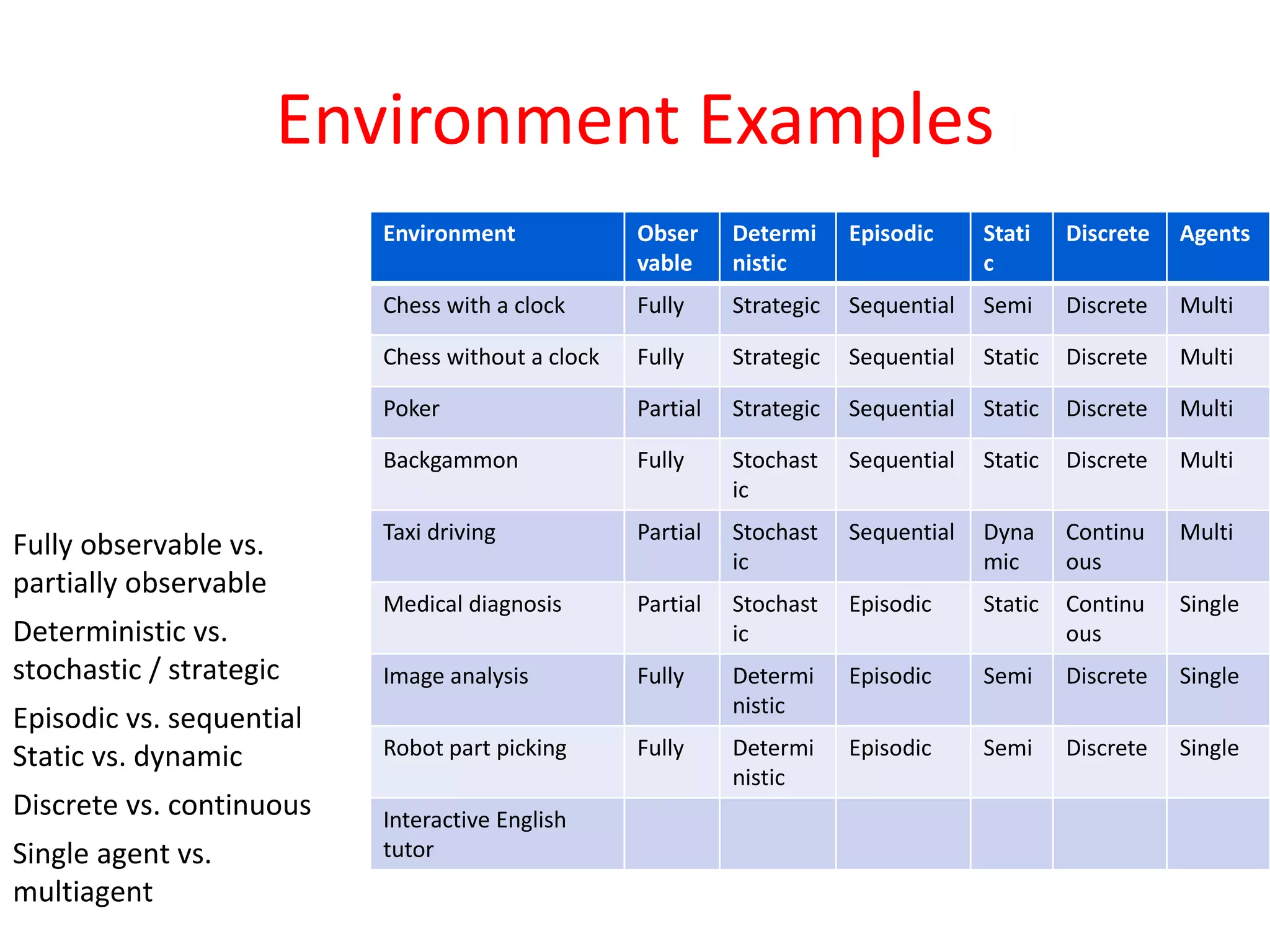 Environment Examples

| Environment | Observable | Deterministic | Episodic | Static | Discrete | Agents |
|---|---|---|---|---|---|---|
| Chess with a clock | Fully | Strategic | Sequential | Semi | Discrete | Multi |
| Chess without a clock | Fully | Strategic | Sequential | Static | Discrete | Multi |
| Poker | Partial | Strategic | Sequential | Static | Discrete | Multi |
| Backgammon | Fully | Stochastic | Sequential | Static | Discrete | Multi |
| Taxi driving | Partial | Stochastic | Sequential | Dynamic | Continuous | Multi |
| Medical diagnosis | Partial | Stochastic | Episodic | Static | Continuous | Single |
| Image analysis | Fully | Deterministic | Episodic | Semi | Discrete | Single |
| Robot part picking | Fully | Deterministic | Episodic | Semi | Discrete | Single |
| Interactive English tutor | | | | | | |

Fully observable vs. partially observable

Deterministic vs. stochastic / strategic

Episodic vs. sequential
Static vs. dynamic

Discrete vs. continuous

Single agent vs. multiagent